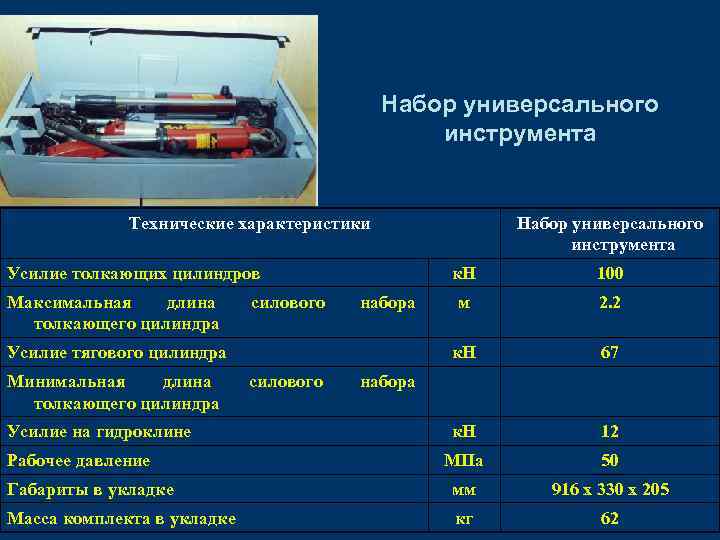 Набор универсального инструмента

| Технические характеристики | | Набор универсального инструмента |
|---|---|---|
| Усилие толкающих цилиндров | кН | 100 |
| Максимальная длина силового набора толкающего цилиндра | м | 2.2 |
| Усилие тягового цилиндра | кН | 67 |
| Минимальная длина силового набора толкающего цилиндра | | |
| Усилие на гидроклине | кН | 12 |
| Рабочее давление | МПа | 50 |
| Габариты в укладке | мм | 916 х 330 х 205 |
| Масса комплекта в укладке | кг | 62 |